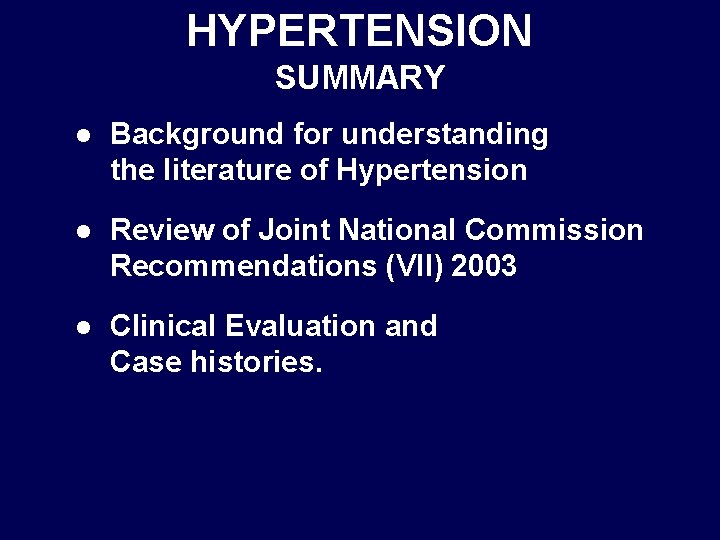 HYPERTENSION
SUMMARY

● Background for understanding the literature of Hypertension

● Review of Joint National Commission Recommendations (VII) 2003

● Clinical Evaluation and Case histories.